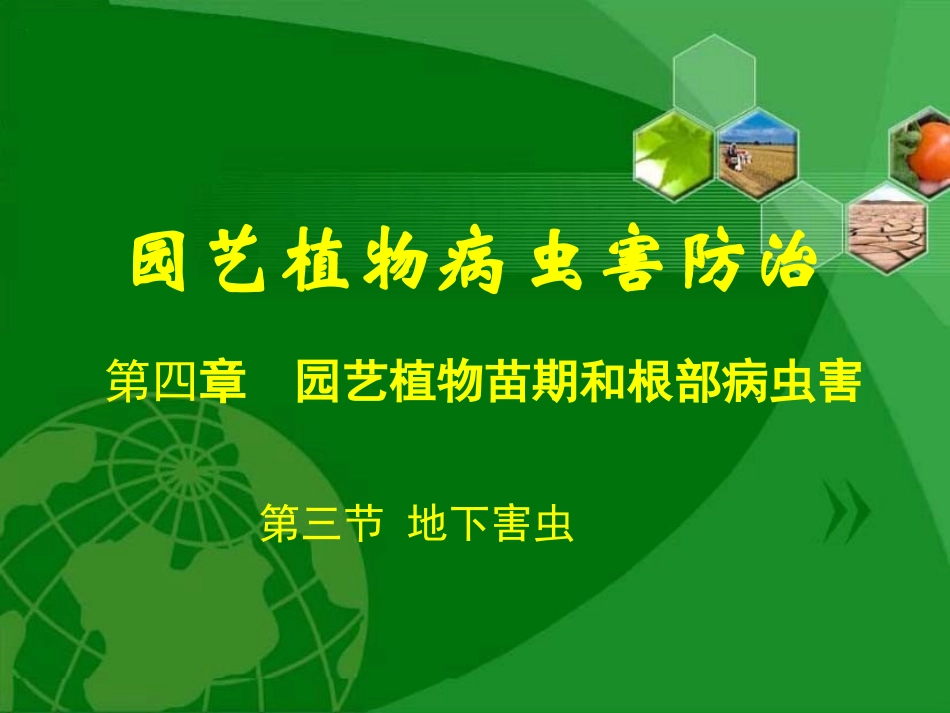 园艺植物病虫害防治

第四章　园艺植物苗期和根部病虫害

第三节 地下害虫